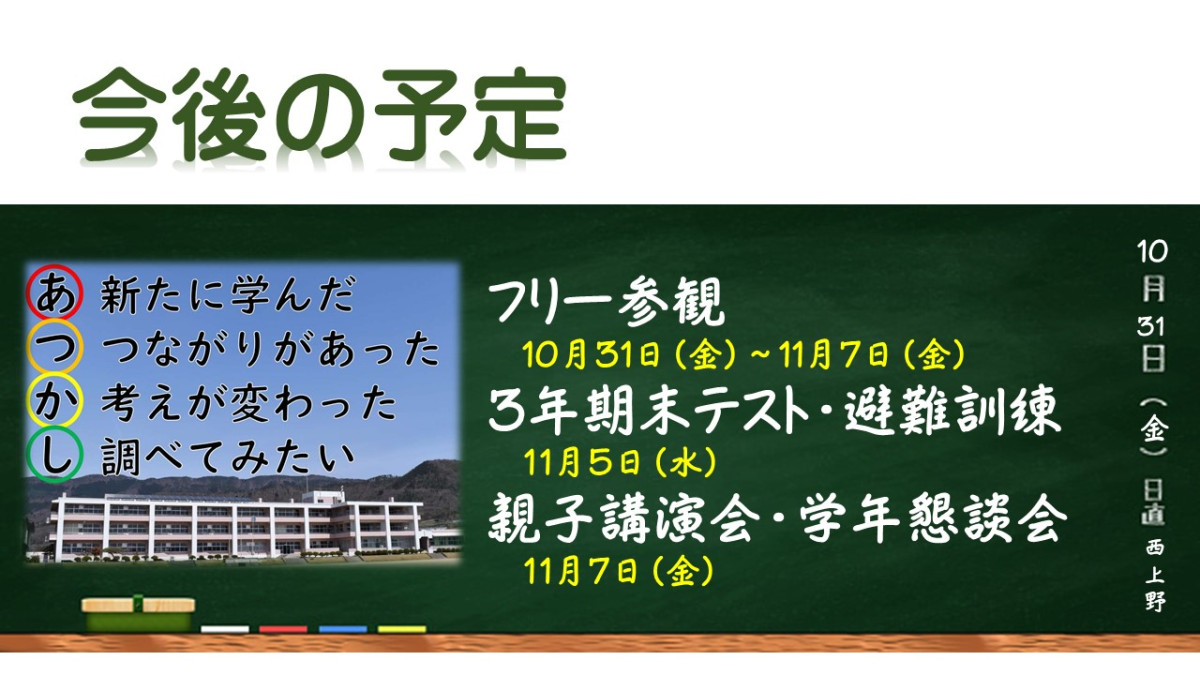 今後の予定

あ 新たに学んだ
つ つながりがあった
か 考えが変わった
し 調べてみたい

フリー参観
10月31日（金）～11月7日（金）
3年期末テスト・避難訓練
11月5日（水）
親子講演会・学年懇談会
11月7日（金）

10月31日（金）日直 西上野